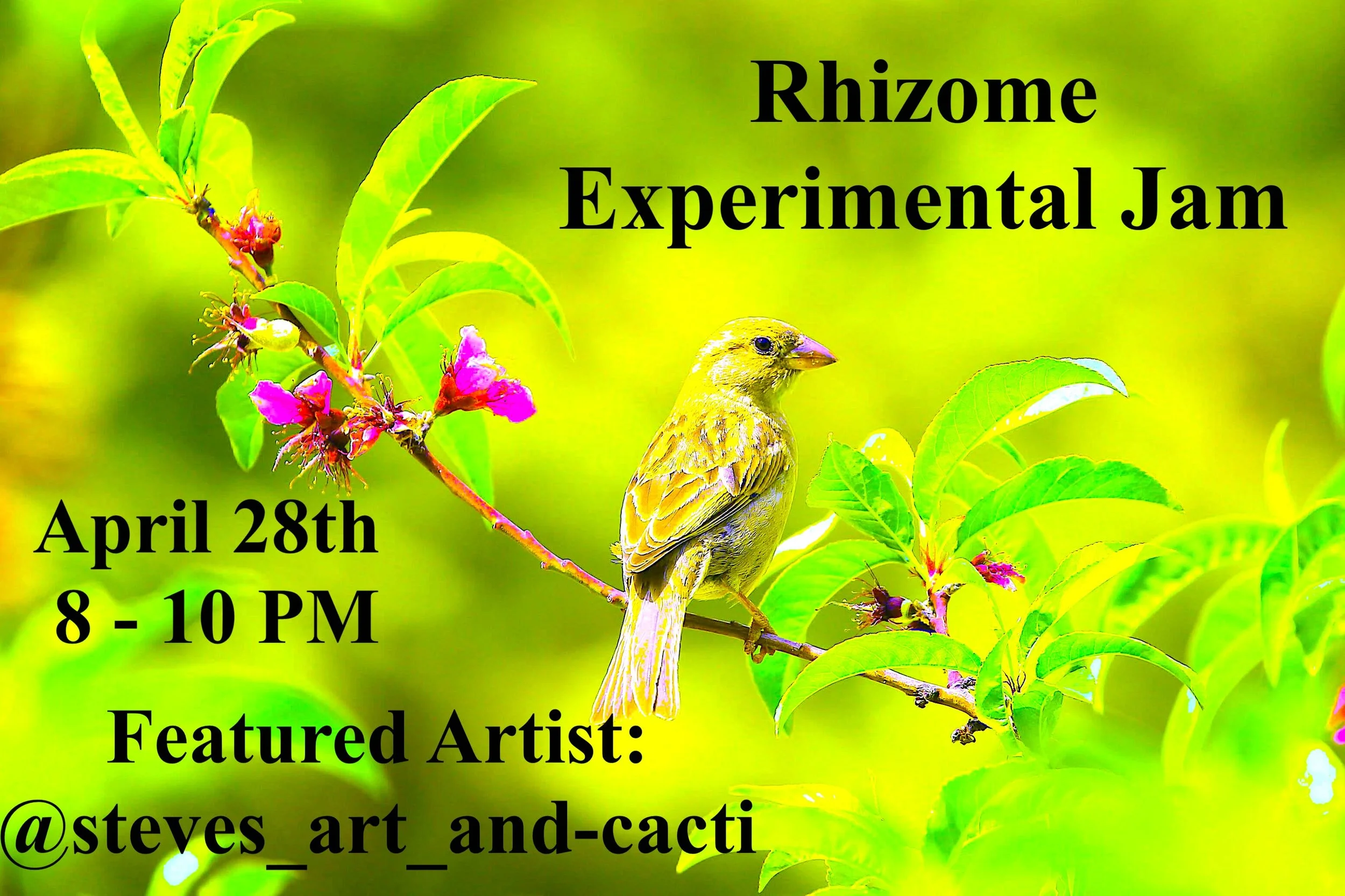 Rhizome
Experimental Jam

April 28th
8 - 10 PM

Featured Artist:
@steves_art_and-cacti